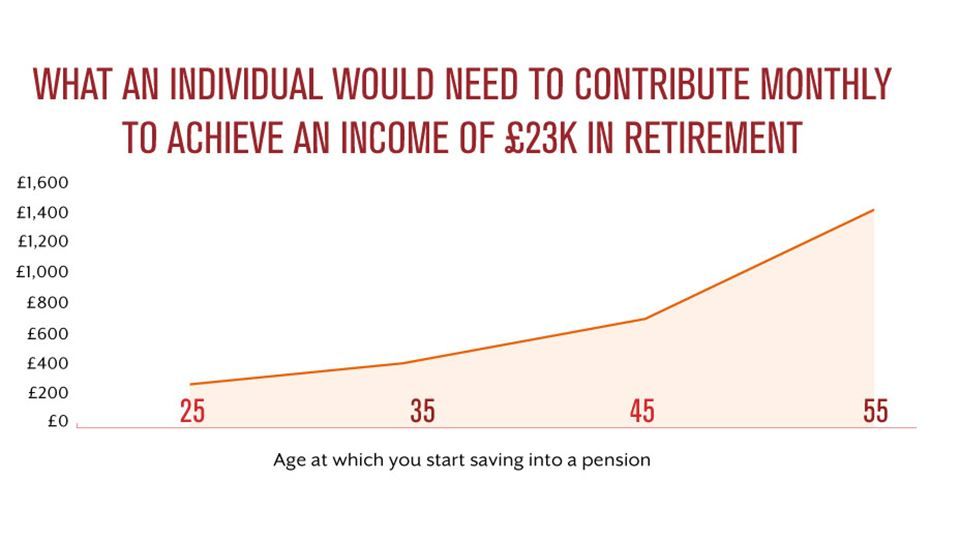 WHAT AN INDIVIDUAL WOULD NEED TO CONTRIBUTE MONTHLY TO ACHIEVE AN INCOME OF £23K IN RETIREMENT

£1,600
£1,400
£1,200
£1,000
£800
£600
£400
£200
£0

25
35
45
55

Age at which you start saving into a pension